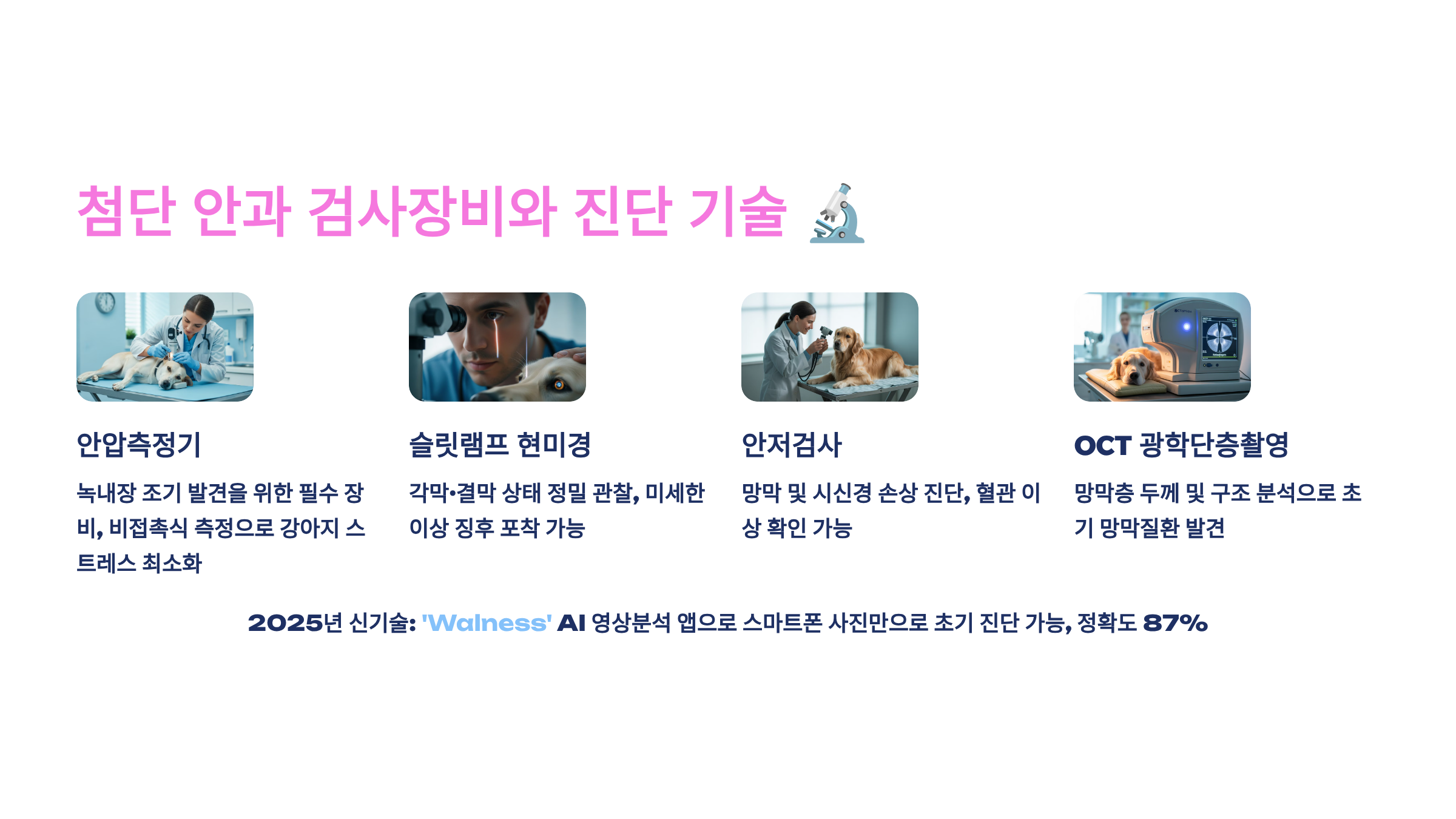 첨단 안과 검사장비와 진단 기술 🔬

안압측정기

녹내장 조기 발견을 위한 필수 장비, 비접촉식 측정으로 강아지 스트레스 최소화

슬릿램프 현미경

각막•결막 상태 정밀 관찰, 미세한 이상 징후 포착 가능

안저검사

망막 및 시신경 손상 진단, 혈관 이상 확인 가능

OCT 광학단층촬영

망막층 두께 및 구조 분석으로 초기 망막질환 발견

2025년 신기술: 'Walness' AI 영상분석 앱으로 스마트폰 사진만으로 초기 진단 가능, 정확도 87%